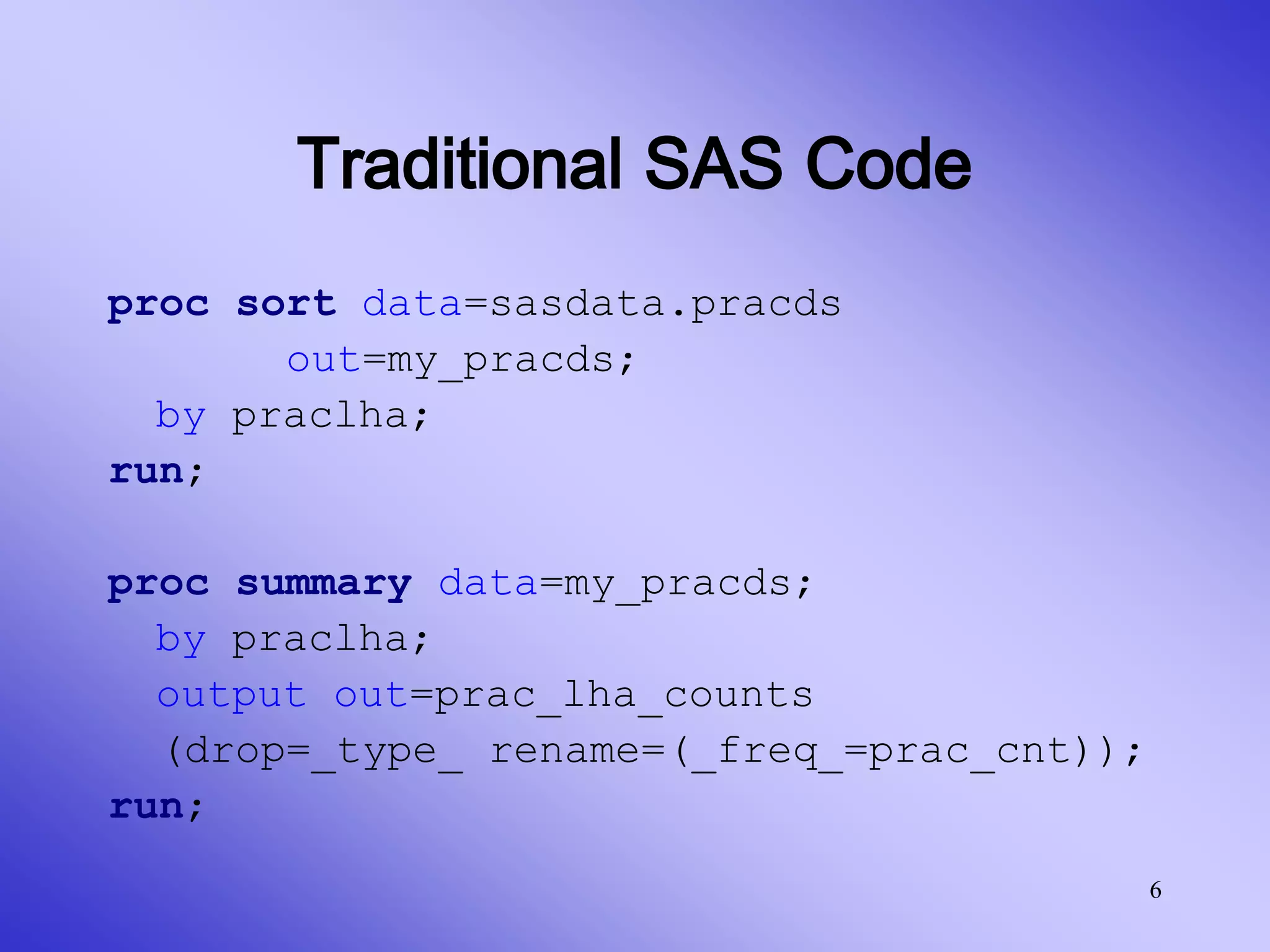 Traditional SAS Code

proc sort data=sasdata.pracds
out=my_pracds;
by praclha;
run;

proc summary data=my_pracds;
by praclha;
output out=prac_lha_counts
(drop=_type_ rename=(_freq_=prac_cnt));
run;

6